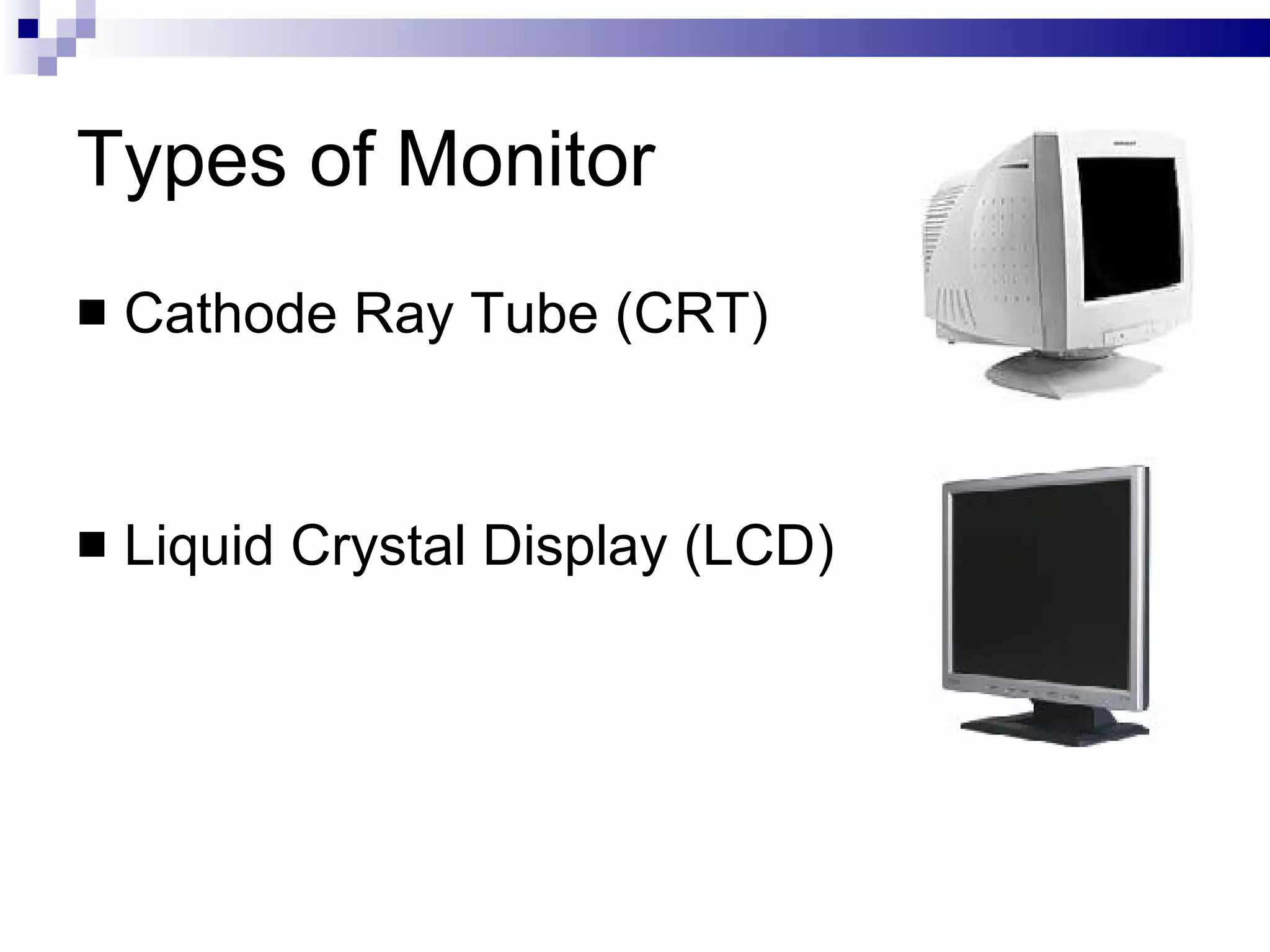 Types of Monitor

■ Cathode Ray Tube (CRT)

■ Liquid Crystal Display (LCD)